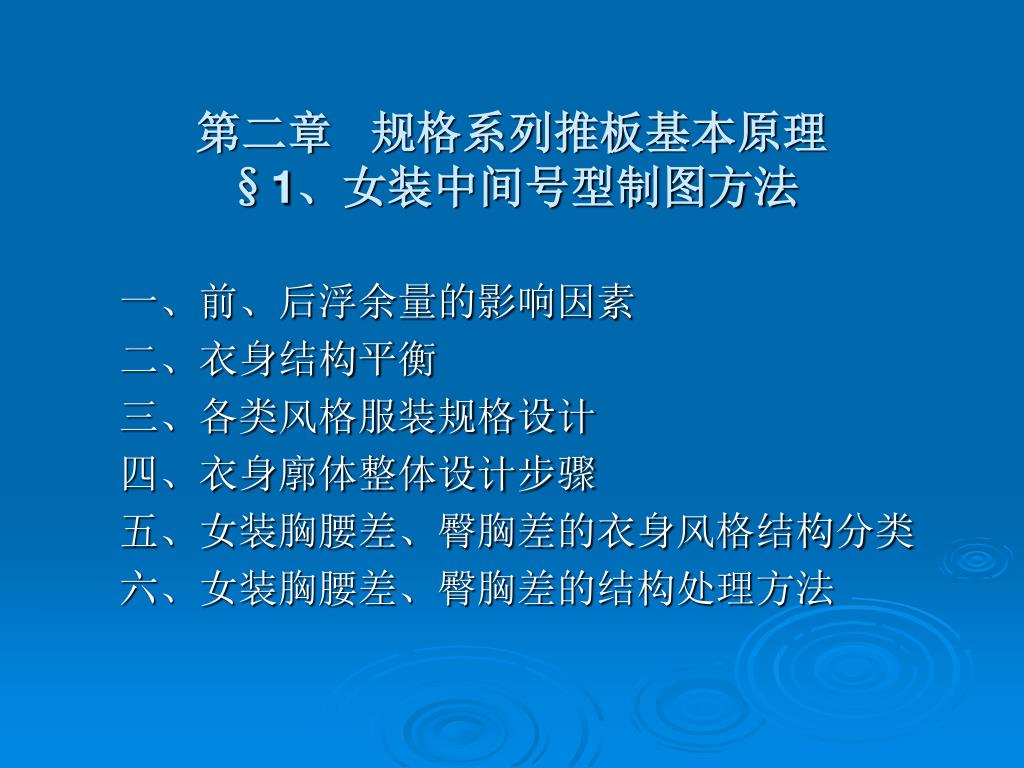 第二章　规格系列推板基本原理
§1、女装中间号型制图方法

一、前、后浮余量的影响因素
二、衣身结构平衡
三、各类风格服装规格设计
四、衣身廓体整体设计步骤
五、女装胸腰差、臀胸差的衣身风格结构分类
六、女装胸腰差、臀胸差的结构处理方法